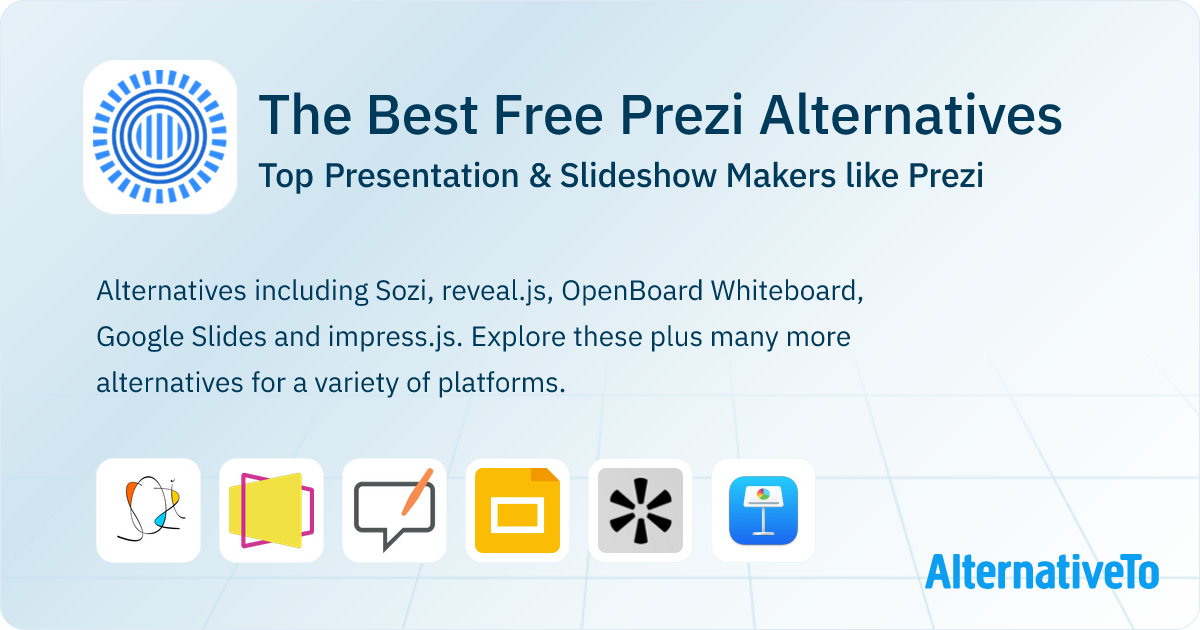 The Best Free Prezi Alternatives
Top Presentation & Slideshow Makers like Prezi

Alternatives including Sozi, reveal.js, OpenBoard Whiteboard, Google Slides and impress.js. Explore these plus many more alternatives for a variety of platforms.

AlternativeTo